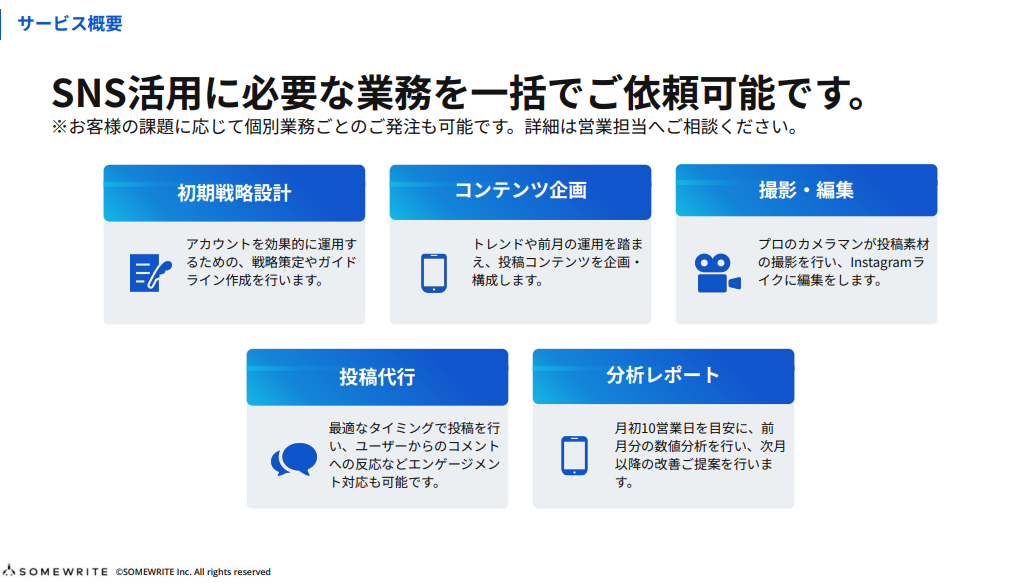 サービス概要

SNS活用に必要な業務を一括でご依頼可能です。

※お客様の課題に応じて個別業務ごとのご発注も可能です。詳細は営業担当へご相談ください。

初期戦略設計

アカウントを効果的に運用するための、戦略策定やガイドライン作成を行います。

コンテンツ企画

トレンドや前月の運用を踏まえ、投稿コンテンツを企画・構成します。

撮影・編集

プロのカメラマンが投稿素材の撮影を行い、Instagramライクに編集をします。

投稿代行

最適なタイミングで投稿を行い、ユーザーからのコメントへの反応などエンゲージメント対応も可能です。

分析レポート

月初10営業日を目安に、前月分の数値分析を行い、次月以降の改善ご提案を行います。

SOMEWRITE ©SOMEWRITE Inc. All rights reserved